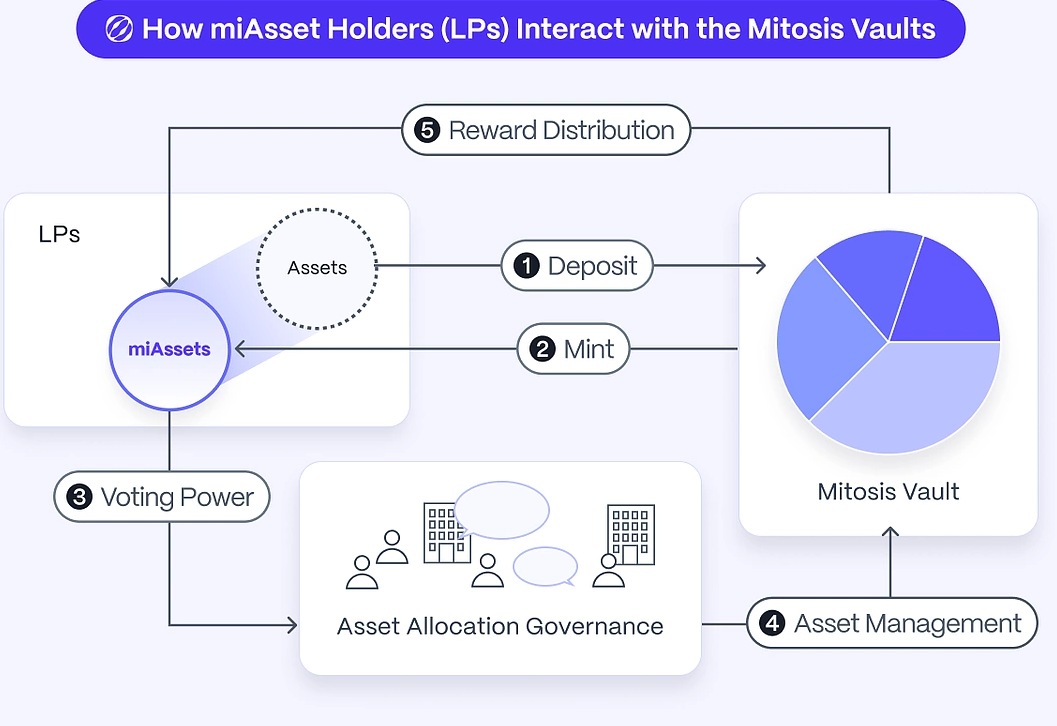 How miAsset Holders (LPs) Interact with the Mitosis Vaults

5 Reward Distribution

LPs

Assets

miAssets

1 Deposit

2 Mint

Mitosis Vault

3 Voting Power

Asset Allocation Governance

4 Asset Management